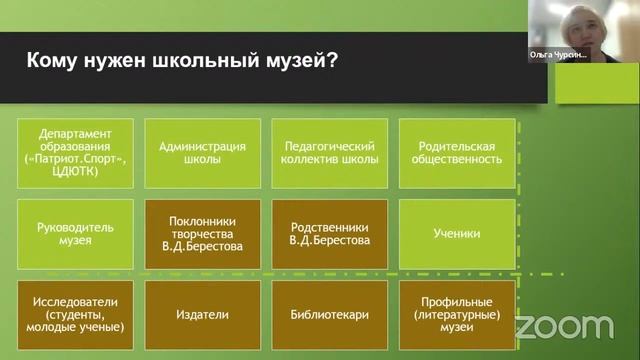 Ольга Чурсин...

Кому нужен школьный музей?

Департамент образования («Патриот.Спорт», ЦДЮТК)

Администрация школы

Педагогический коллектив школы

Родительская общественность

Руководитель музея

Поклонники творчества В.Д.Берестова

Родственники В.Д.Берестова

Ученики

Исследователи (студенты, молодые ученые)

Издатели

Библиотекари

Профильные (литературные) музеи

zoom